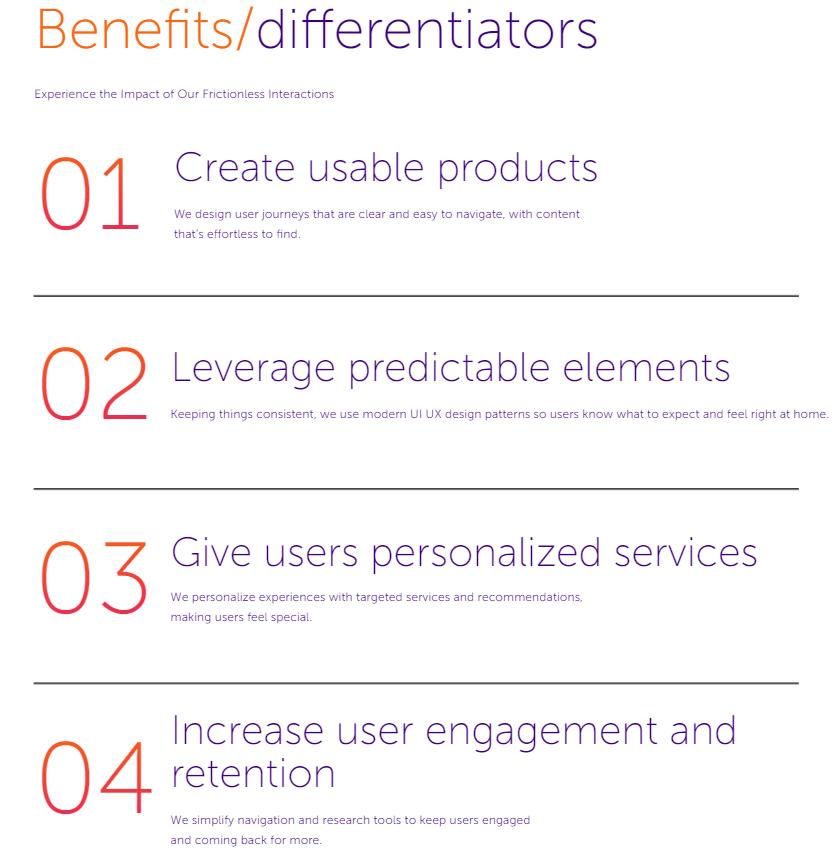 Benefits/differentiators

Experience the Impact of Our Frictionless Interactions

01 Create usable products

We design user journeys that are clear and easy to navigate, with content that's effortless to find.

02 Leverage predictable elements

Keeping things consistent, we use modern UI UX design patterns so users know what to expect and feel right at home.

03 Give users personalized services

We personalize experiences with targeted services and recommendations, making users feel special.

04 Increase user engagement and retention

We simplify navigation and research tools to keep users engaged and coming back for more.